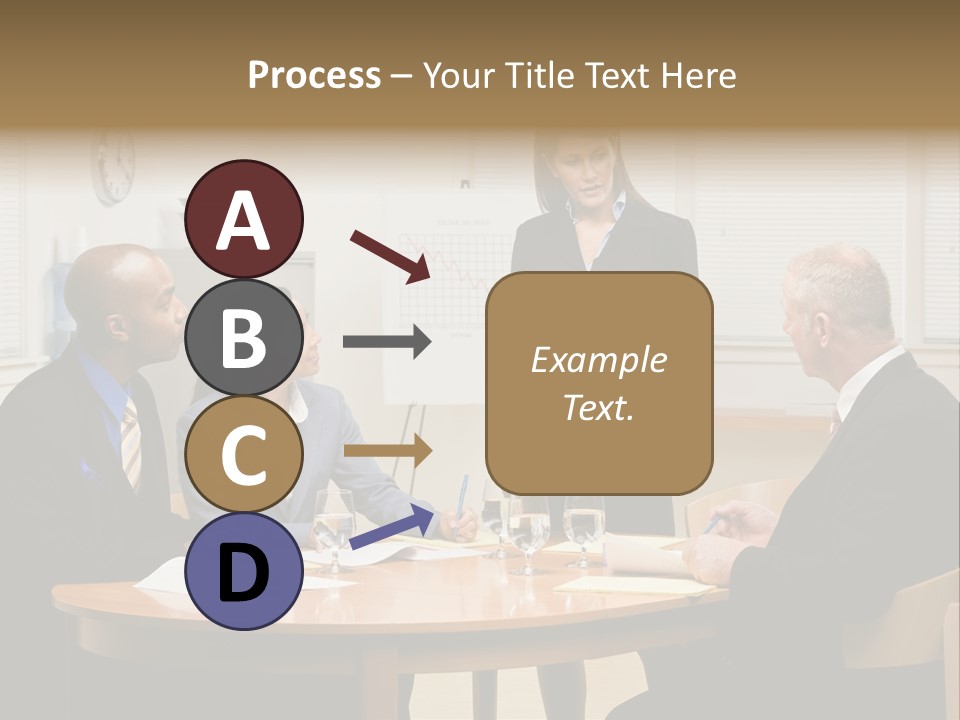 Process – Your Title Text Here

A

B

C

D

Example Text.